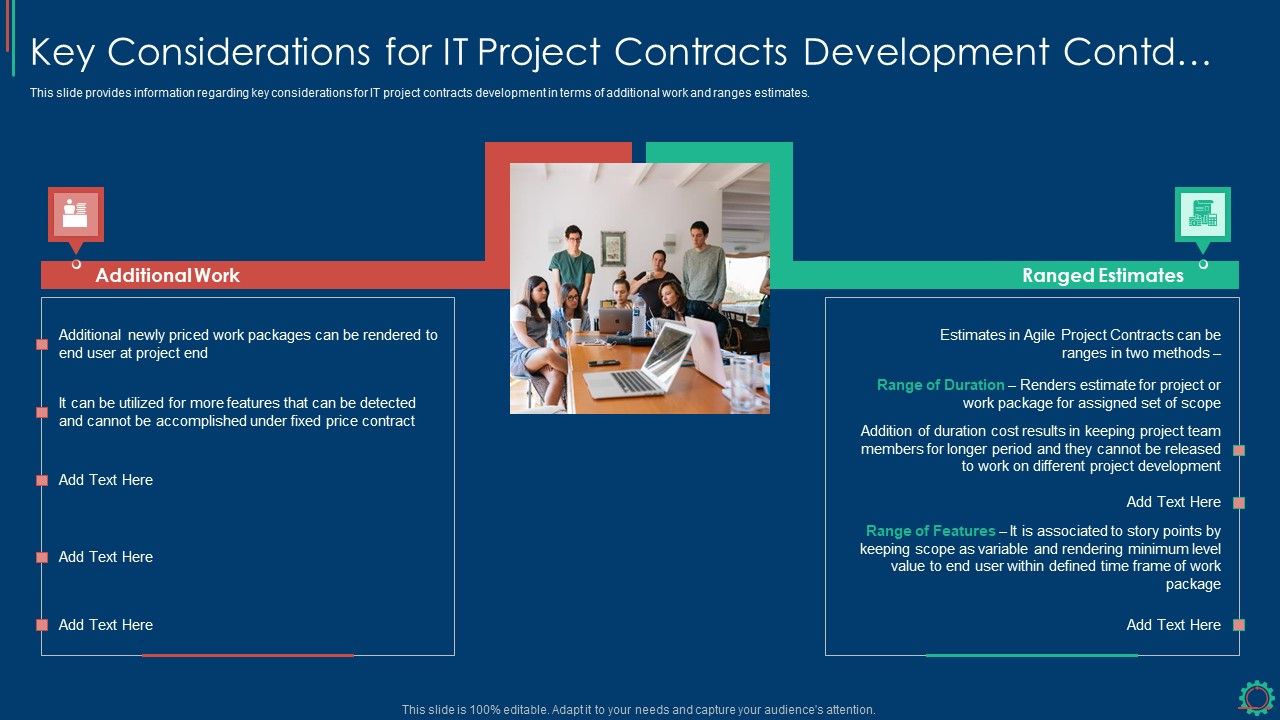 Key Considerations for IT Project Contracts Development Contd…

This slide provides information regarding key considerations for IT project contracts development in terms of additional work and ranges estimates.

Additional Work

Additional newly priced work packages can be rendered to end user at project end

It can be utilized for more features that can be detected and cannot be accomplished under fixed price contract

Add Text Here

Add Text Here

Add Text Here

Ranged Estimates

Estimates in Agile Project Contracts can be ranges in two methods –

Range of Duration – Renders estimate for project or work package for assigned set of scope

Addition of duration cost results in keeping project team members for longer period and they cannot be released to work on different project development

Add Text Here

Range of Features – It is associated to story points by keeping scope as variable and rendering minimum level value to end user within defined time frame of work package

Add Text Here

This slide is 100% editable. Adapt it to your needs and capture your audience's attention.